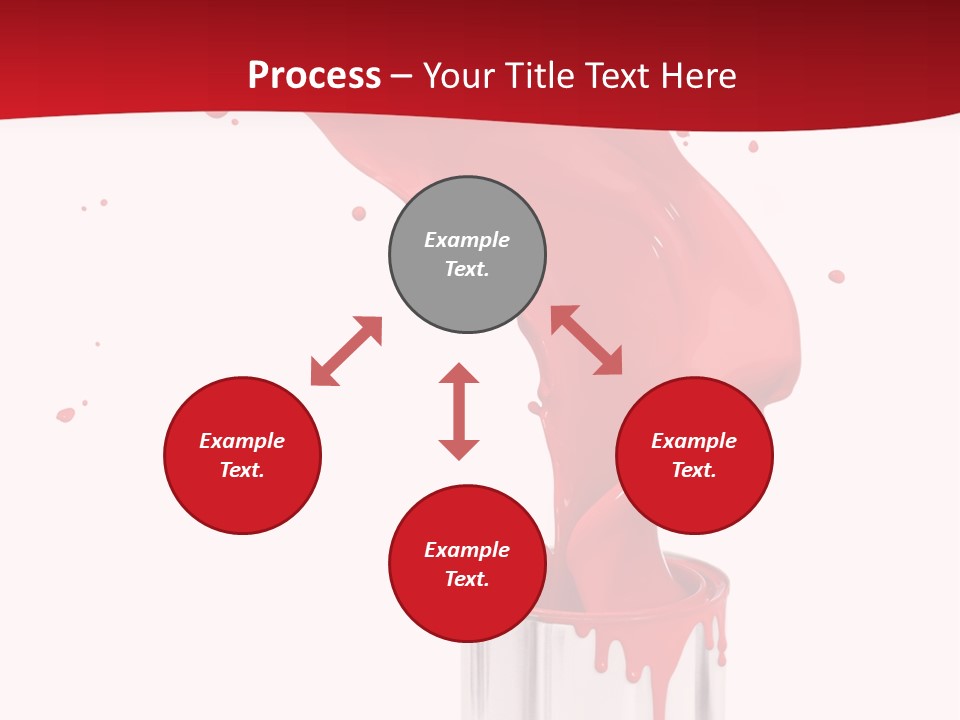 Process – Your Title Text Here

Example Text.

Example Text.

Example Text.

Example Text.